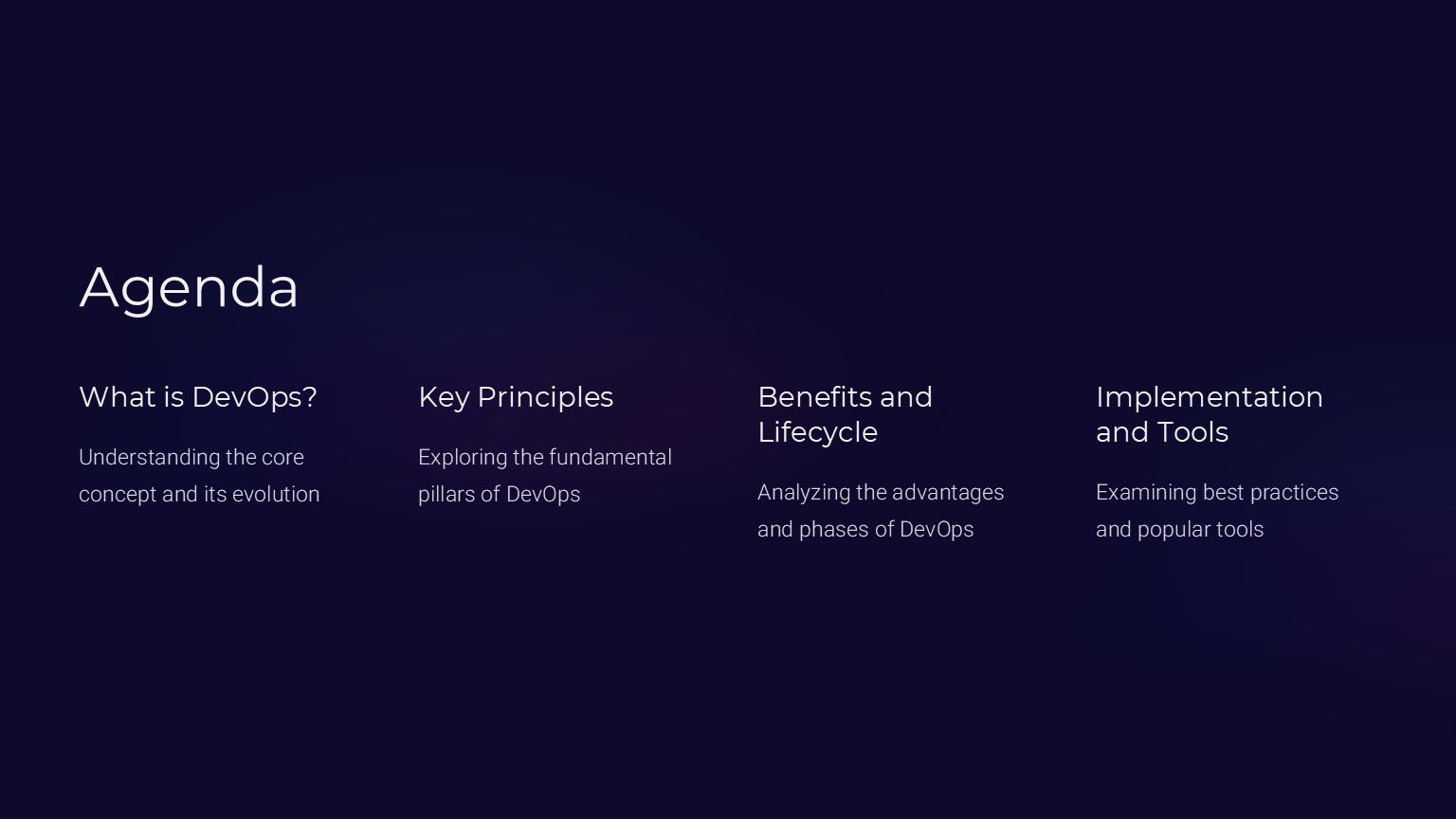 Agenda

What is DevOps?

Understanding the core concept and its evolution

Key Principles

Exploring the fundamental pillars of DevOps

Benefits and Lifecycle

Analyzing the advantages and phases of DevOps

Implementation and Tools

Examining best practices and popular tools